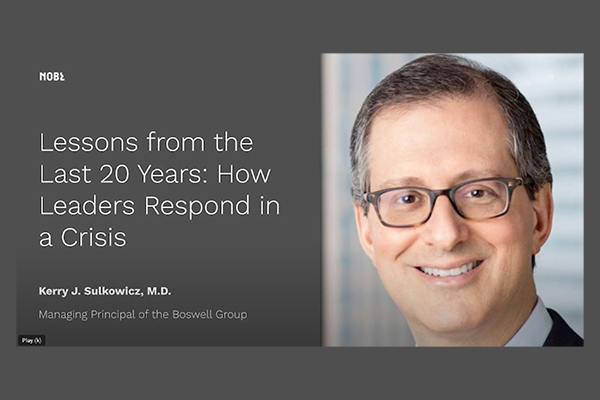 NOBŁ

Lessons from the Last 20 Years: How Leaders Respond in a Crisis

Kerry J. Sulkowicz, M.D.

Managing Principal of the Boswell Group

Play (k)